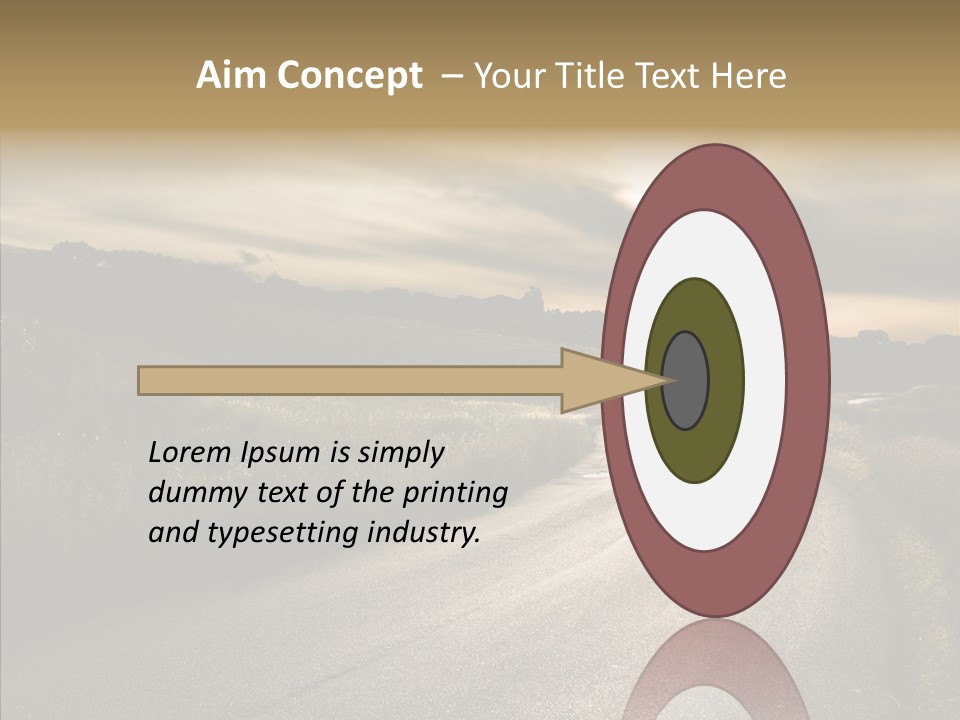 Aim Concept – Your Title Text Here

Lorem Ipsum is simply dummy text of the printing and typesetting industry.